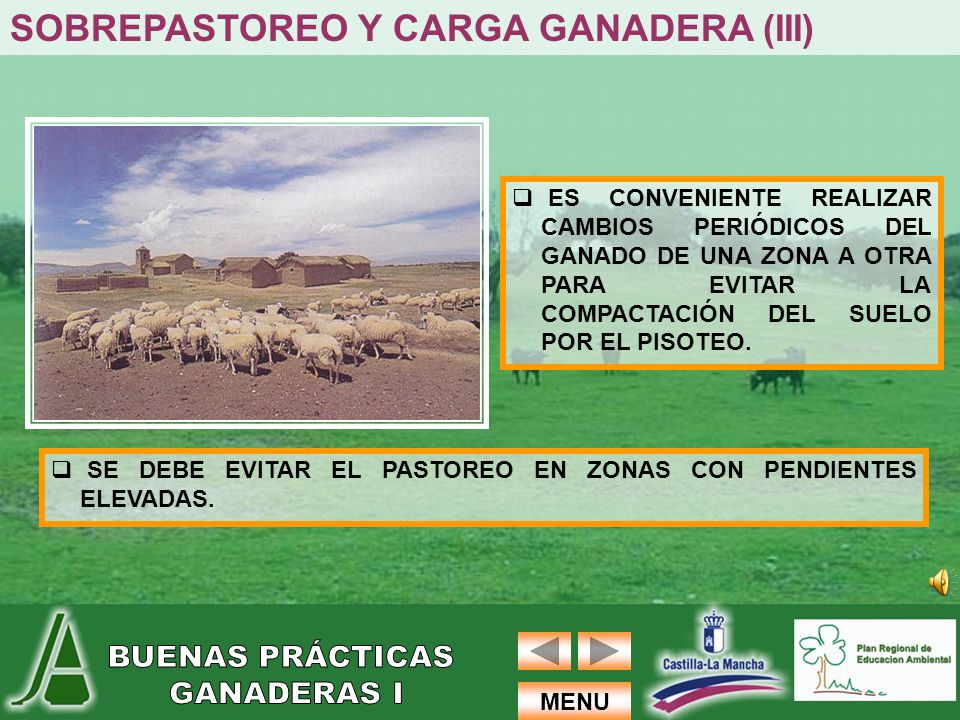 SOBREPASTOREO Y CARGA GANADERA (III)

❑ ES CONVENIENTE REALIZAR CAMBIOS PERIÓDICOS DEL GANADO DE UNA ZONA A OTRA PARA EVITAR LA COMPACTACIÓN DEL SUELO POR EL PISOTEO.

❑ SE DEBE EVITAR EL PASTOREO EN ZONAS CON PENDIENTES ELEVADAS.

BUENAS PRÁCTICAS GANADERAS I

MENU

Castilla-La Mancha

Plan Regional de Educacion Ambiental